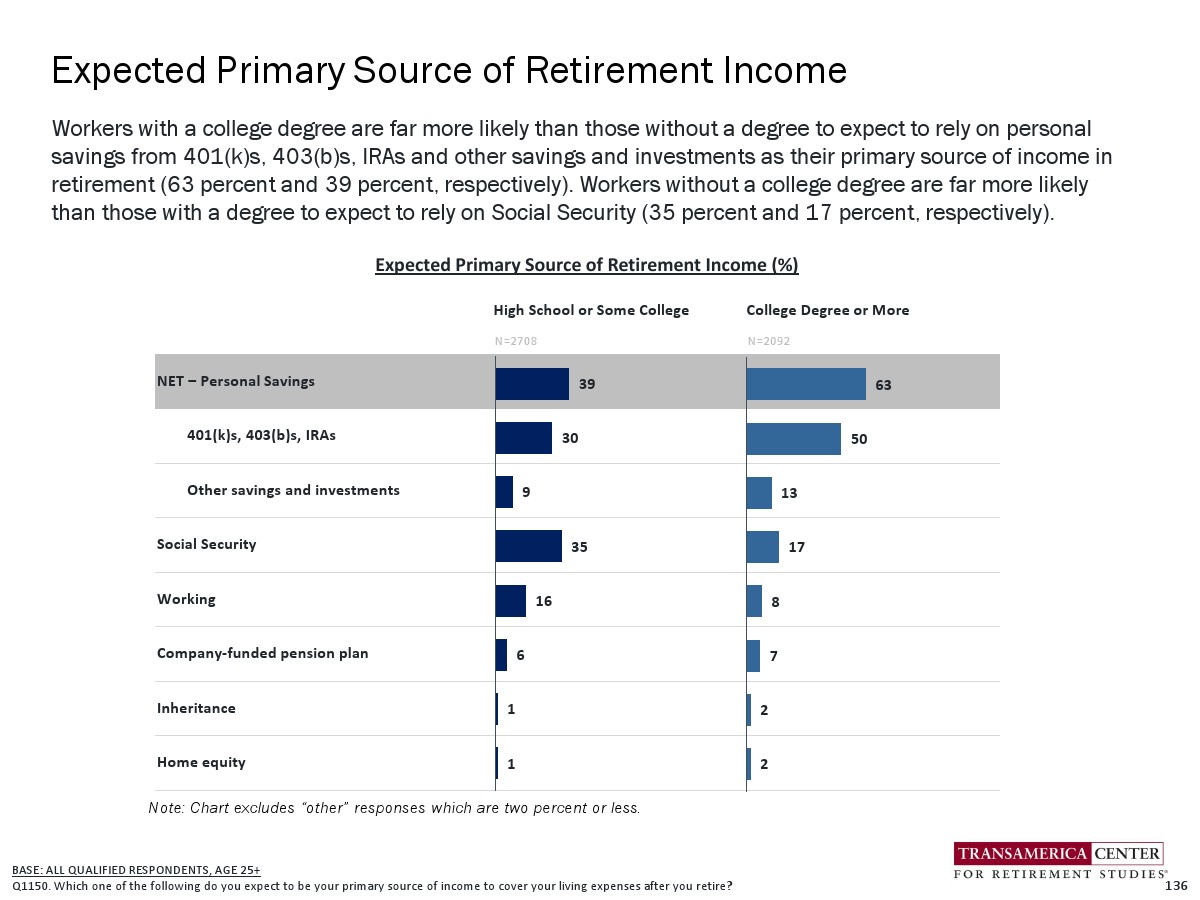 Expected Primary Source of Retirement Income

Workers with a college degree are far more likely than those without a degree to expect to rely on personal savings from 401(k)s, 403(b)s, IRAs and other savings and investments as their primary source of income in retirement (63 percent and 39 percent, respectively). Workers without a college degree are far more likely than those with a degree to expect to rely on Social Security (35 percent and 17 percent, respectively).

Expected Primary Source of Retirement Income (%)

| | High School or Some College N=2708 | College Degree or More N=2092 |
|---|---|---|
| NET – Personal Savings | 39 | 63 |
| 401(k)s, 403(b)s, IRAs | 30 | 50 |
| Other savings and investments | 9 | 13 |
| Social Security | 35 | 17 |
| Working | 16 | 8 |
| Company-funded pension plan | 6 | 7 |
| Inheritance | 1 | 2 |
| Home equity | 1 | 2 |

Note: Chart excludes "other" responses which are two percent or less.

BASE: ALL QUALIFIED RESPONDENTS, AGE 25+
Q1150. Which one of the following do you expect to be your primary source of income to cover your living expenses after you retire?

TRANSAMERICA CENTER FOR RETIREMENT STUDIES®

136